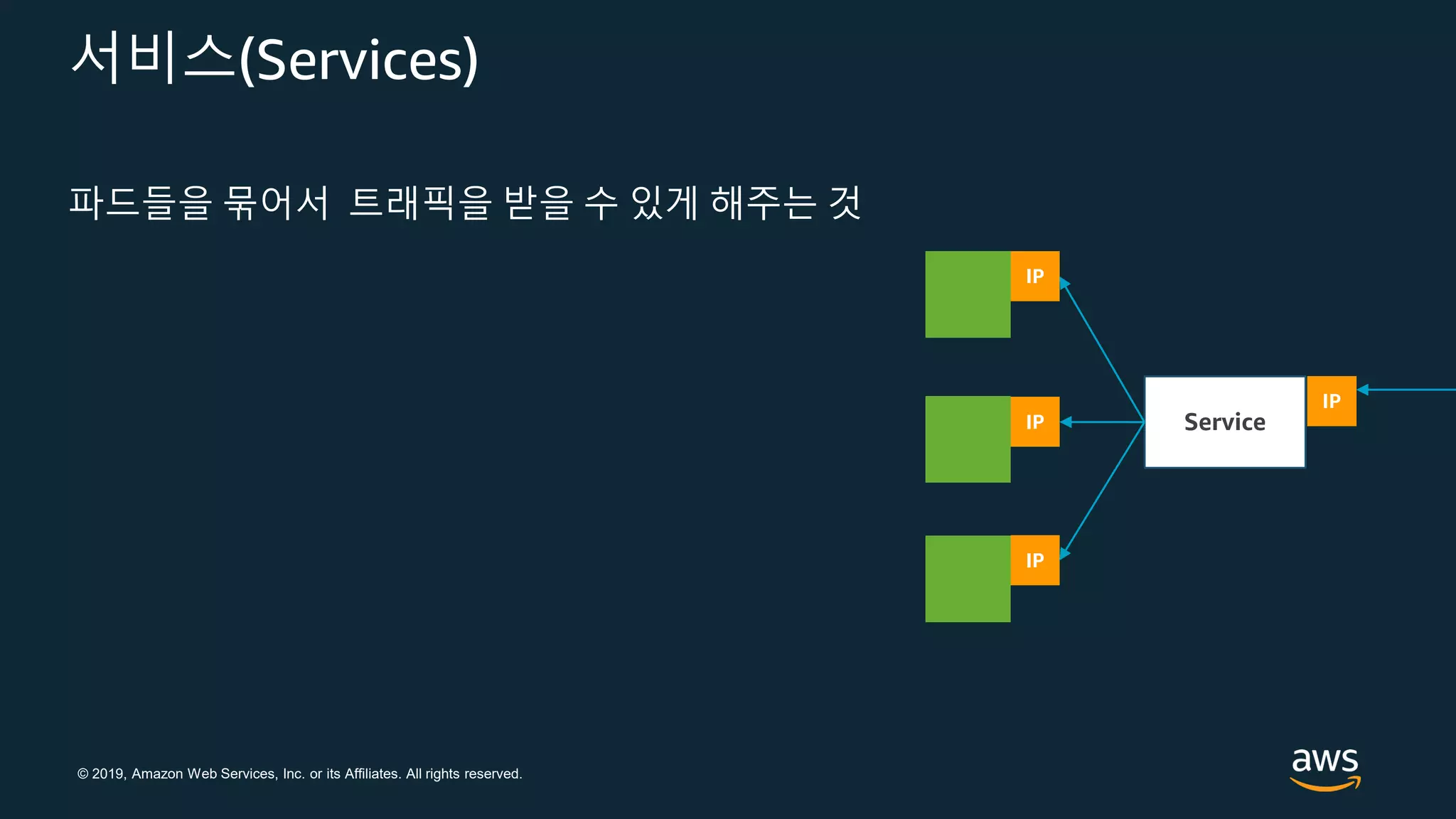 서비스(Services)

파드들을 묶어서  트래픽을 받을 수 있게 해주는 것

IP

IP

Service

IP

IP

© 2019, Amazon Web Services, Inc. or its Affiliates. All rights reserved.

aws